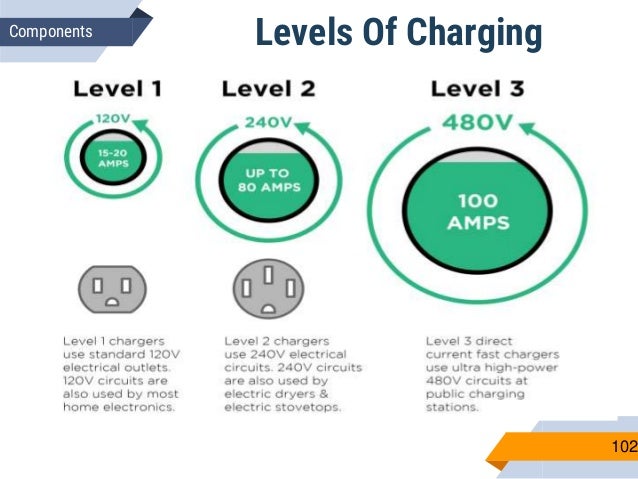 Components

Levels Of Charging

Level 1

120V

15-20 AMPS

Level 1 chargers use standard 120V electrical outlets. 120V circuits are also used by most home electronics.

Level 2

240V

UP TO 80 AMPS

Level 2 chargers use 240V electrical circuits. 240V circuits are also used by electric dryers & electric stovetops.

Level 3

480V

100 AMPS

Level 3 direct current fast chargers use ultra high-power 480V circuits at public charging stations.

102